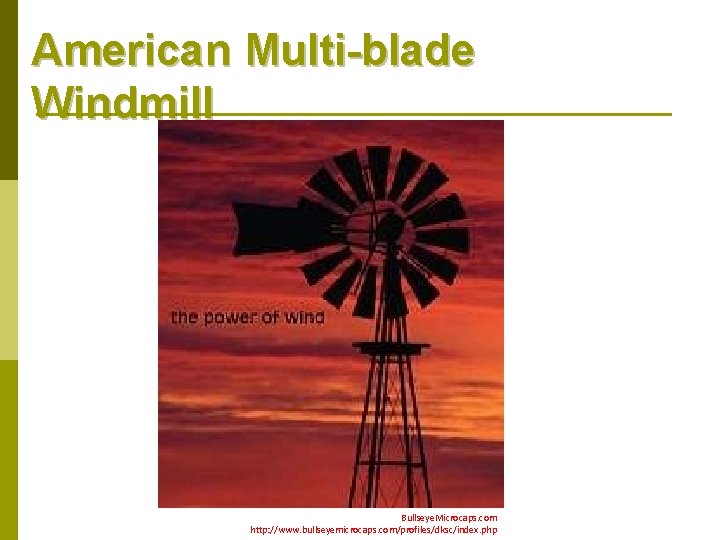 American Multi-blade Windmill

the power of wind

BullseyeMicrocaps.com
http://www.bullseyemicrocaps.com/profiles/dksc/index.php